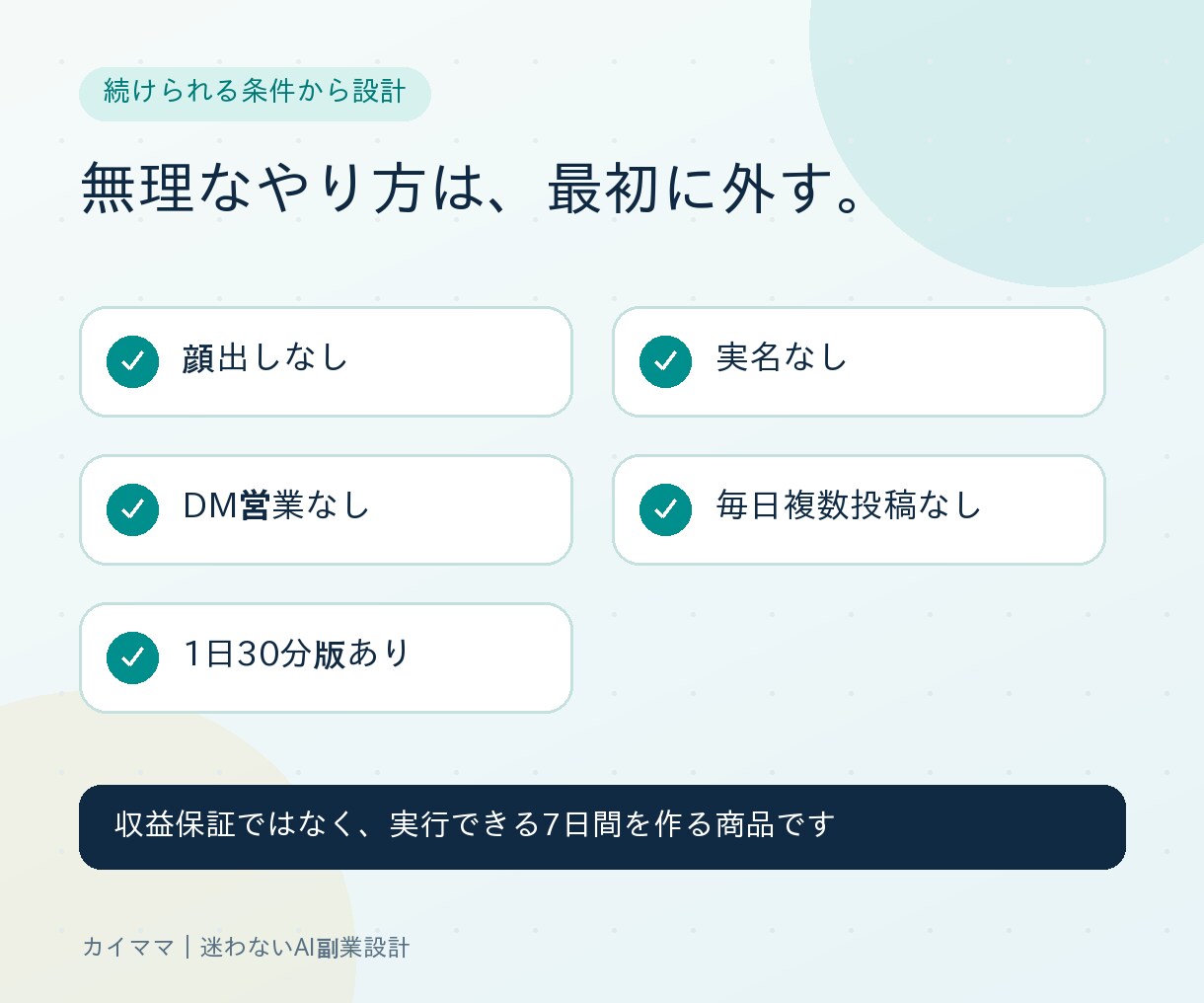 続けられる条件から設計

無理なやり方は、最初に外す。

顔出しなし

実名なし

DM営業なし

毎日複数投稿なし

1日30分版あり

収益保証ではなく、実行できる7日間を作る商品です

カイママ｜迷わないAI副業設計